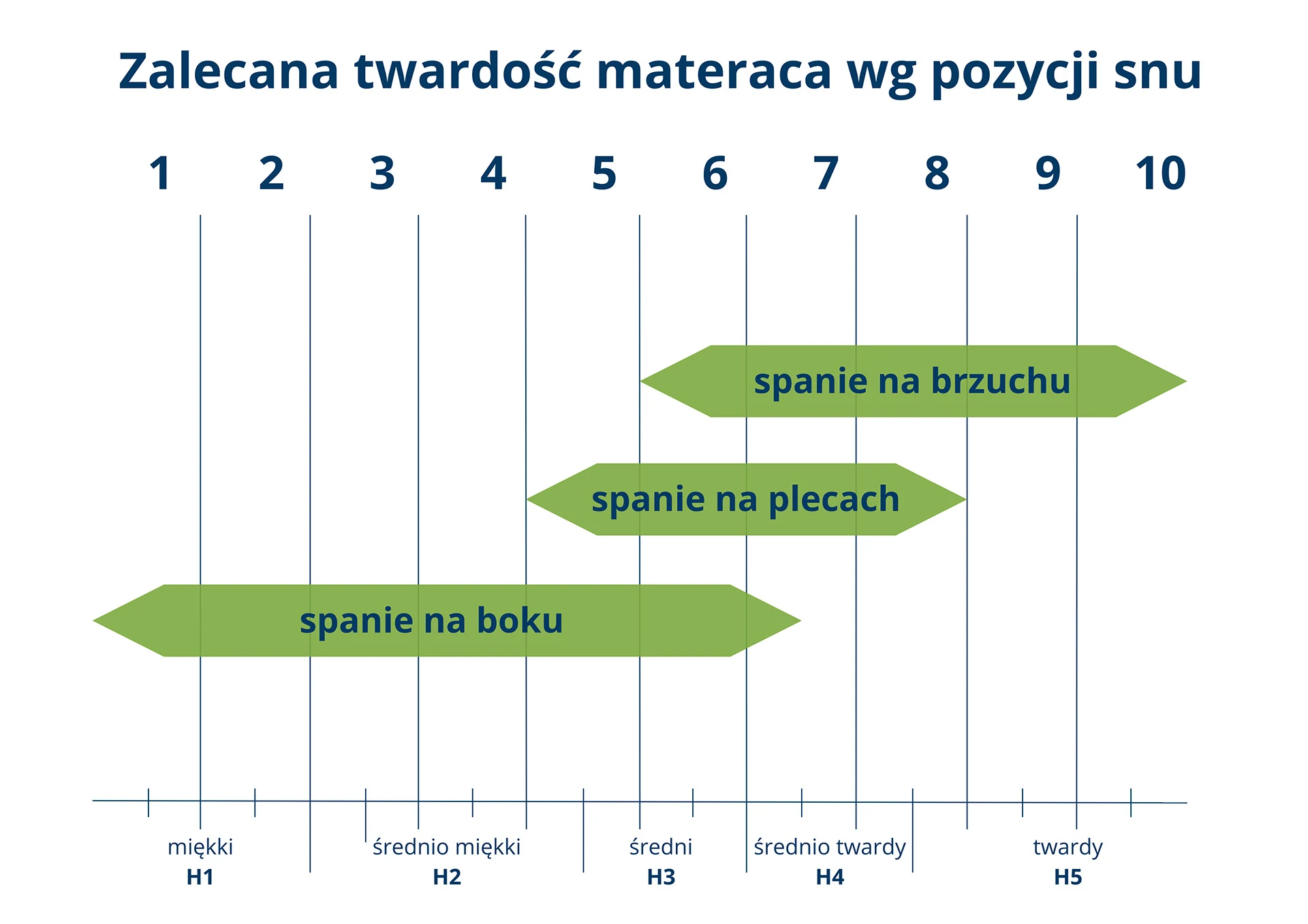 Zalecana twardość materaca wg pozycji snu

1 2 3 4 5 6 7 8 9 10

spanie na brzuchu

spanie na plecach

spanie na boku

miękki
H1

średnio miękki
H2

średni
H3

średnio twardy
H4

twardy
H5